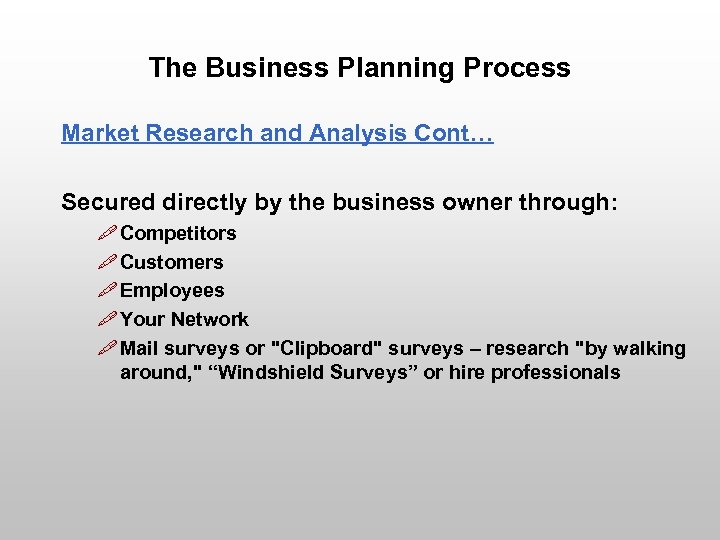 The Business Planning Process

Market Research and Analysis Cont…

Secured directly by the business owner through:

Competitors

Customers

Employees

Your Network

Mail surveys or "Clipboard" surveys – research "by walking around," “Windshield Surveys” or hire professionals